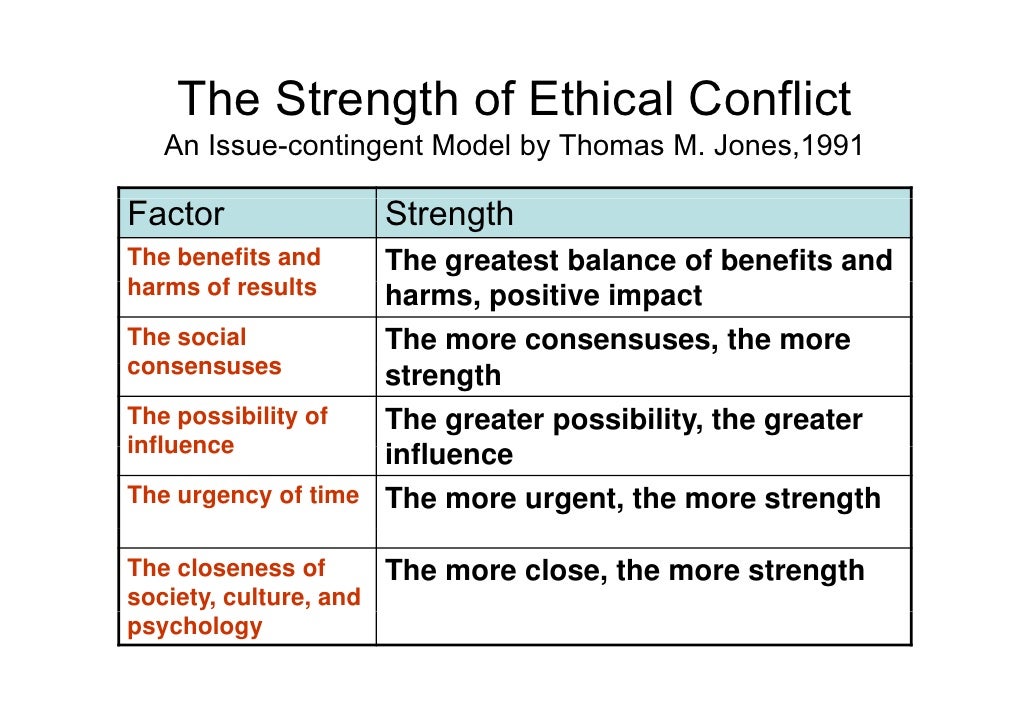 The Strength of Ethical Conflict
An Issue-contingent Model by Thomas M. Jones,1991

| Factor | Strength |
|---|---|
| The benefits and harms of results | The greatest balance of benefits and harms, positive impact |
| The social consensuses | The more consensuses, the more strength |
| The possibility of influence | The greater possibility, the greater influence |
| The urgency of time | The more urgent, the more strength |
| The closeness of society, culture, and psychology | The more close, the more strength |